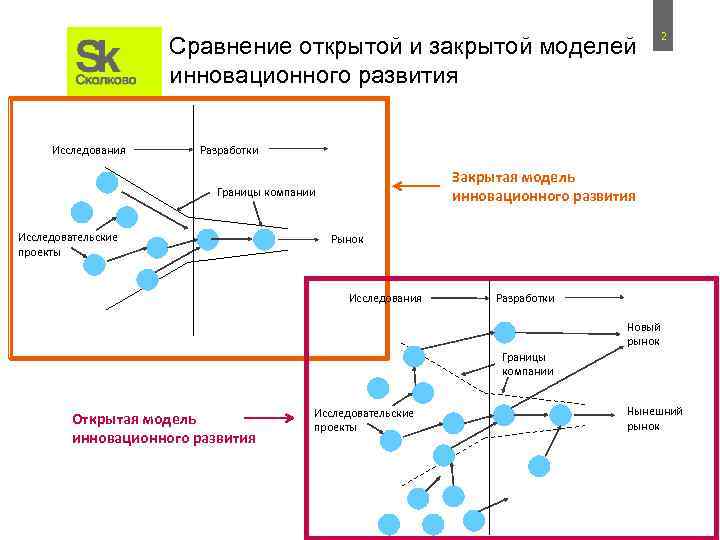 Sk
Сколково

Сравнение открытой и закрытой моделей инновационного развития

2

Исследования

Разработки

Границы компании

Исследовательские проекты

Рынок

Закрытая модель инновационного развития

Исследования

Разработки

Новый рынок

Границы компании

Исследовательские проекты

Нынешний рынок

Открытая модель инновационного развития